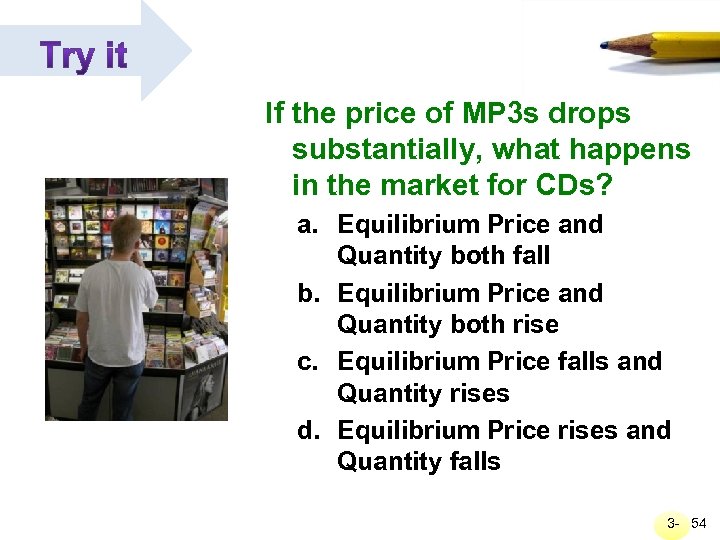 Try it

If the price of MP3s drops substantially, what happens in the market for CDs?

a. Equilibrium Price and Quantity both fall

b. Equilibrium Price and Quantity both rise

c. Equilibrium Price falls and Quantity rises

d. Equilibrium Price rises and Quantity falls

3- 54